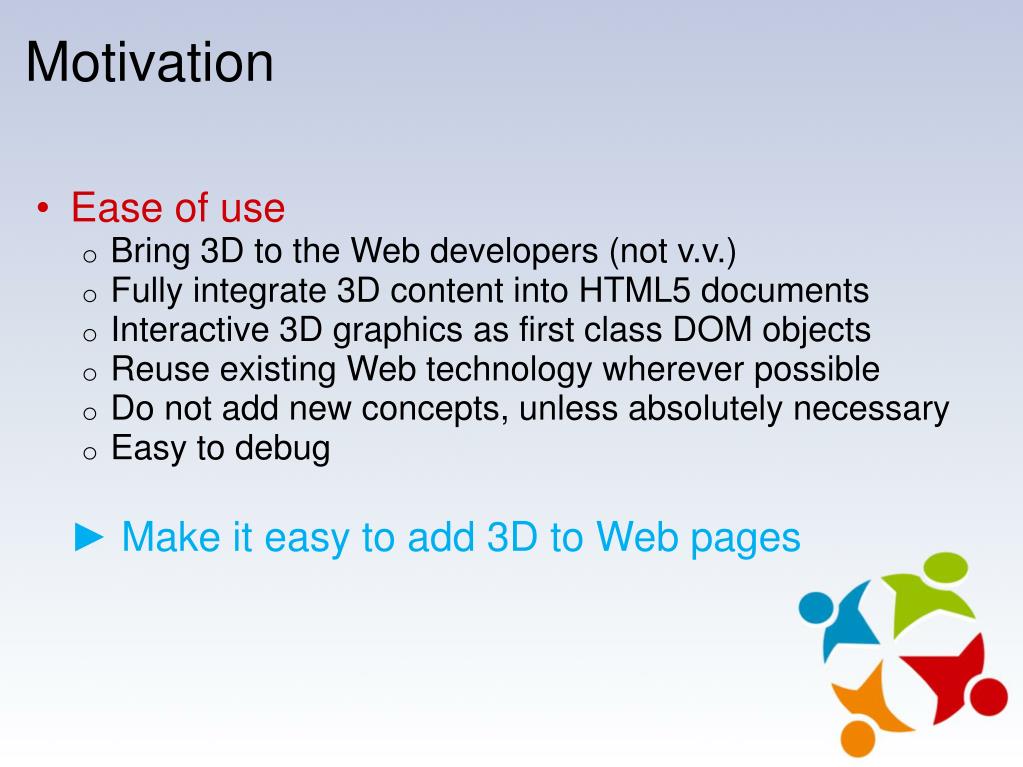 Motivation

• Ease of use
  o Bring 3D to the Web developers (not v.v.)
  o Fully integrate 3D content into HTML5 documents
  o Interactive 3D graphics as first class DOM objects
  o Reuse existing Web technology wherever possible
  o Do not add new concepts, unless absolutely necessary
  o Easy to debug

► Make it easy to add 3D to Web pages